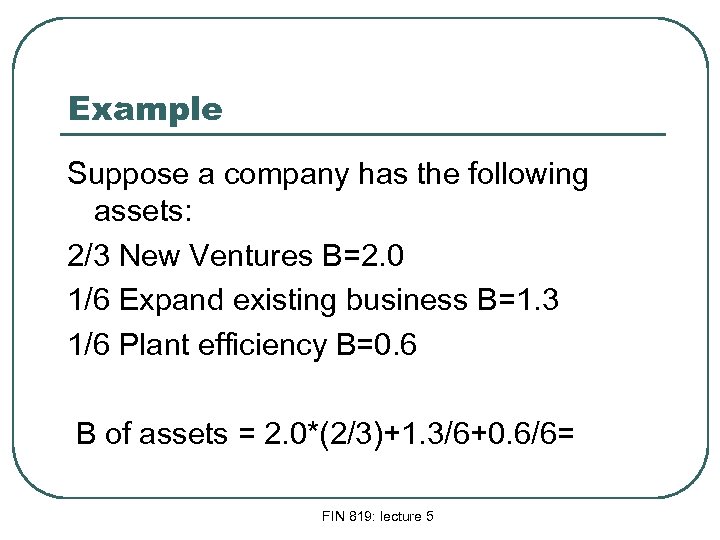 Example

Suppose a company has the following assets:

2/3 New Ventures B=2.0

1/6 Expand existing business B=1.3

1/6 Plant efficiency B=0.6

B of assets = 2.0*(2/3)+1.3/6+0.6/6=

FIN 819: lecture 5